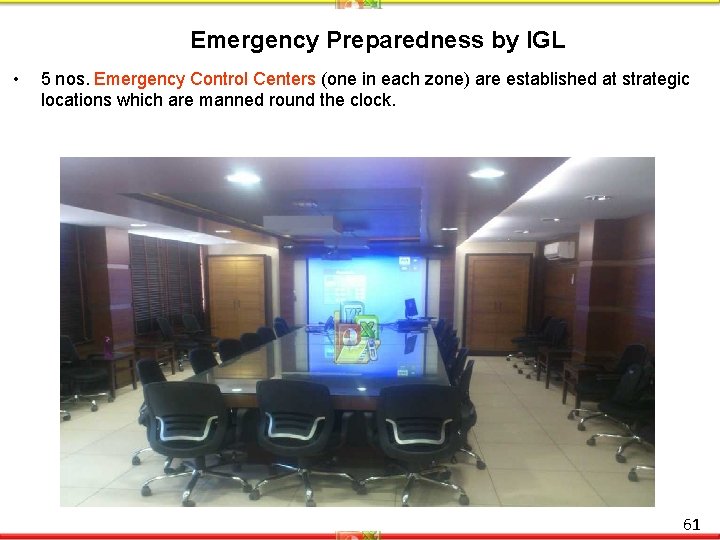 Emergency Preparedness by IGL

• 5 nos. Emergency Control Centers (one in each zone) are established at strategic locations which are manned round the clock.

61